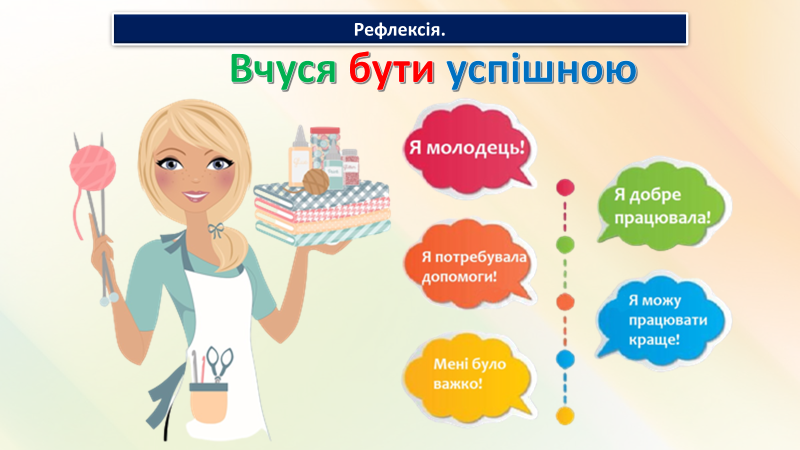 Рефлексія.

Вчуся бути успішною

Я молодець!

Я добре працювала!

Я потребувала допомоги!

Я можу працювати краще!

Мені було важко!